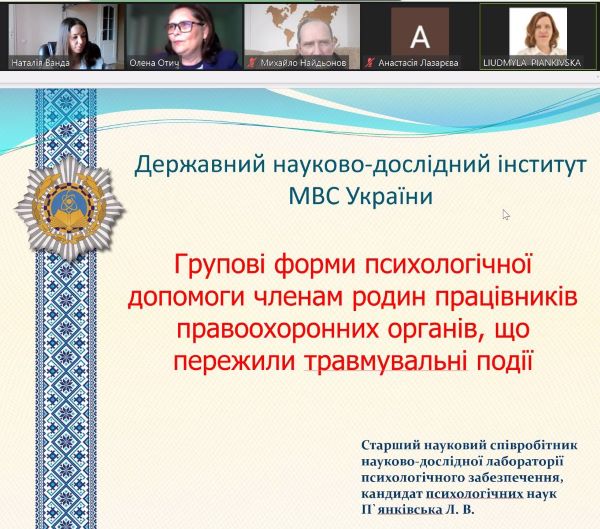 Наталія Ванда
Олена Отич
Михайло Найдьонов
A
Анастасія Лазарєва
LIUDMYLA PIANKIVSKA

Державний науково-дослідний інститут МВС України

Групові форми психологічної допомоги членам родин працівників правоохоронних органів, що пережили травмувальні події

Старший науковий співробітник науково-дослідної лабораторії психологічного забезпечення, кандидат психологічних наук П`янківська Л. В.